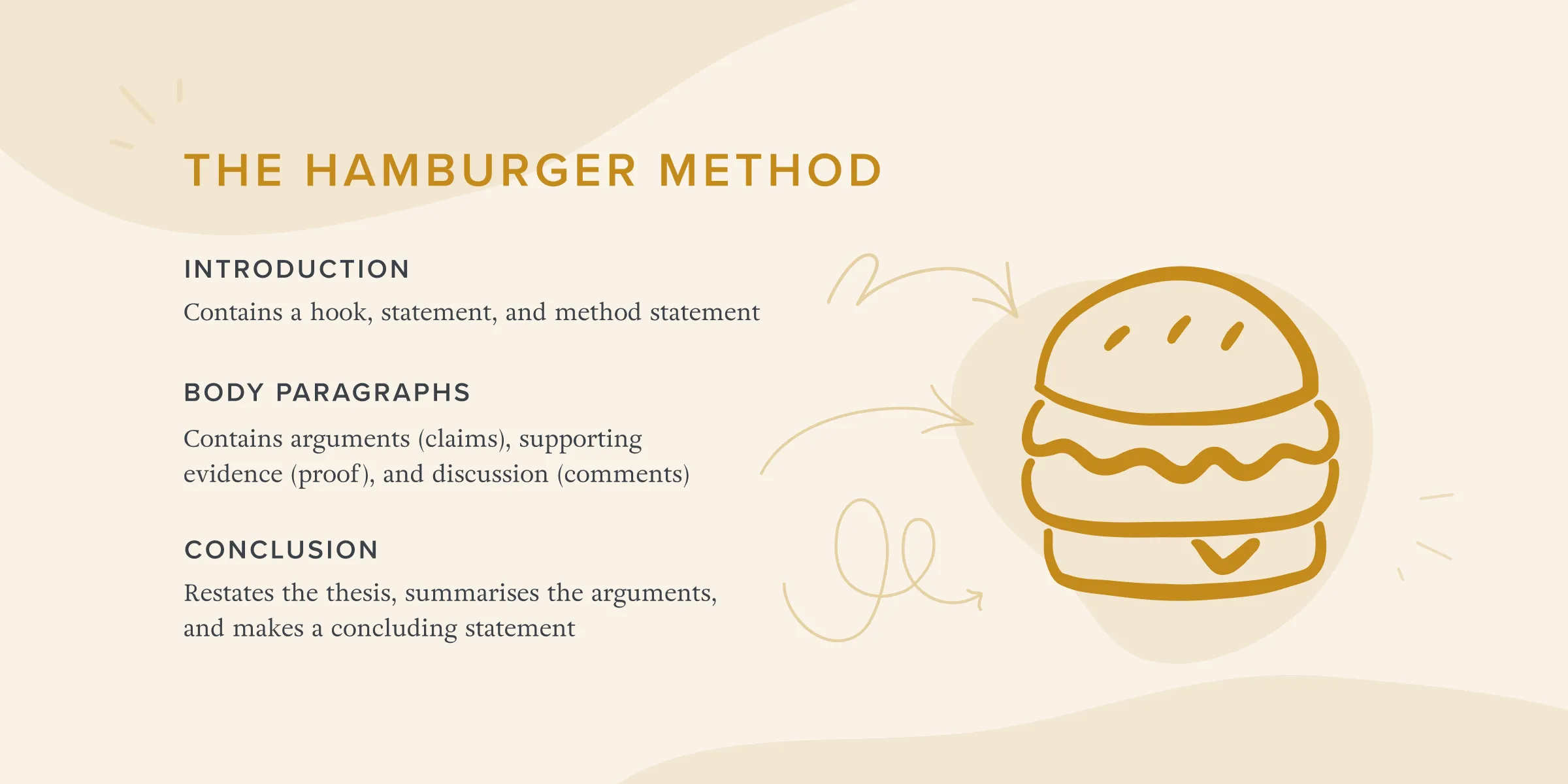 THE HAMBURGER METHOD

INTRODUCTION

Contains a hook, statement, and method statement

BODY PARAGRAPHS

Contains arguments (claims), supporting evidence (proof), and discussion (comments)

CONCLUSION

Restates the thesis, summarises the arguments, and makes a concluding statement